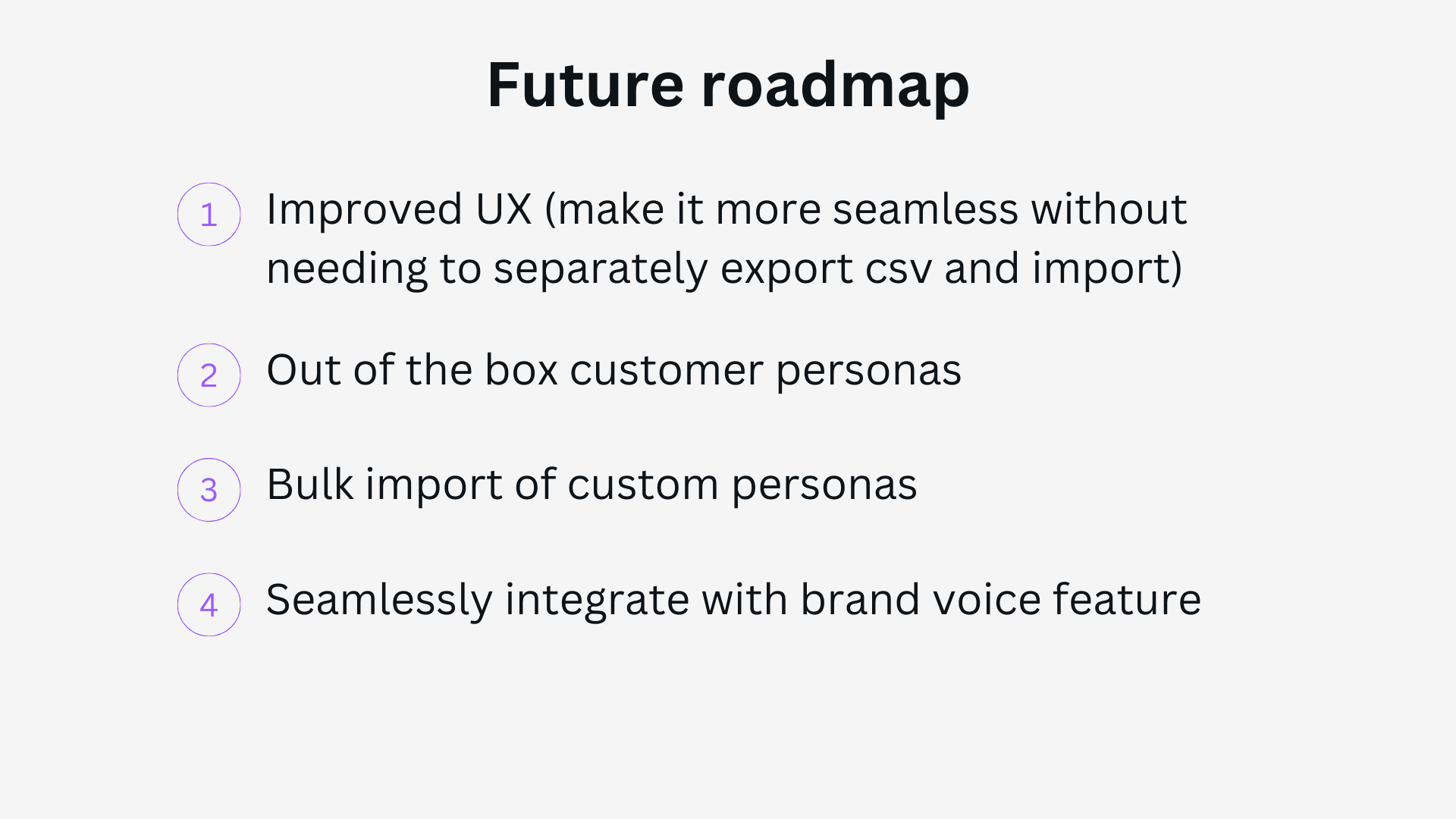 Future roadmap

1 Improved UX (make it more seamless without needing to separately export csv and import)

2 Out of the box customer personas

3 Bulk import of custom personas

4 Seamlessly integrate with brand voice feature